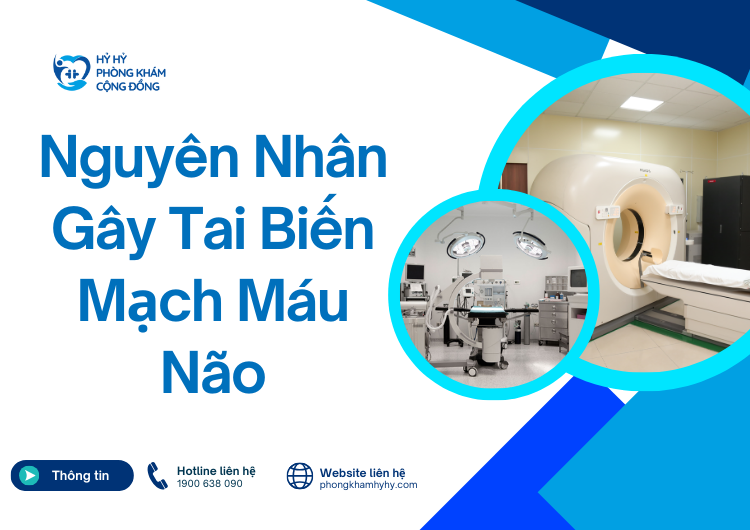 HỶ HỶ
PHÒNG KHÁM
CỘNG ĐỒNG

Nguyên Nhân Gây Tai Biến Mạch Máu Não

Thông tin

Hotline liên hệ
1900 638 090

Website liên hệ
phongkhamhyhy.com